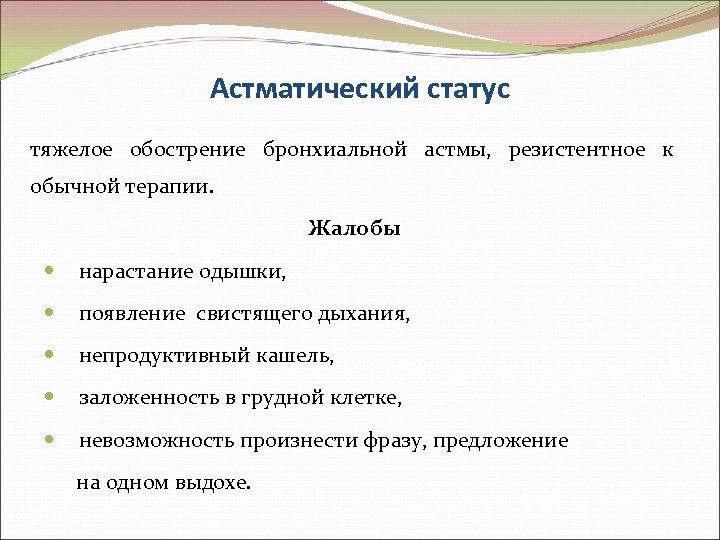 Астматический статус

тяжелое обострение бронхиальной астмы, резистентное к обычной терапии.

Жалобы

- нарастание одышки,
- появление свистящего дыхания,
- непродуктивный кашель,
- заложенность в грудной клетке,
- невозможность произнести фразу, предложение на одном выдохе.